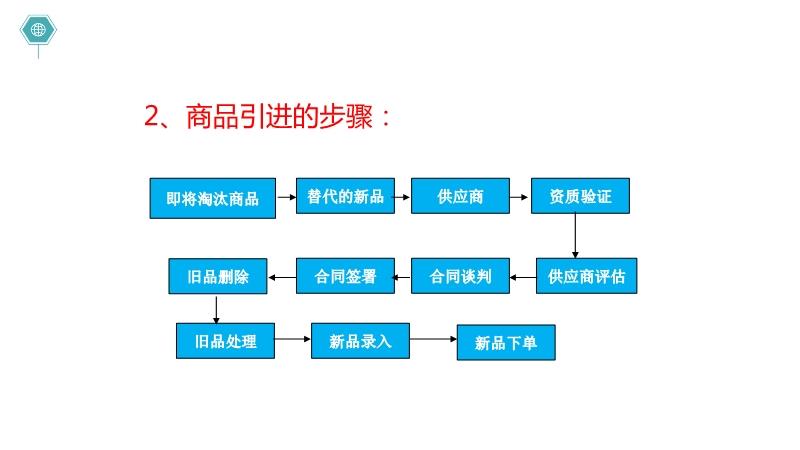 2、商品引进的步骤：

即将淘汰商品

替代的新品

供应商

资质验证

供应商评估

合同谈判

合同签署

旧品删除

旧品处理

新品录入

新品下单